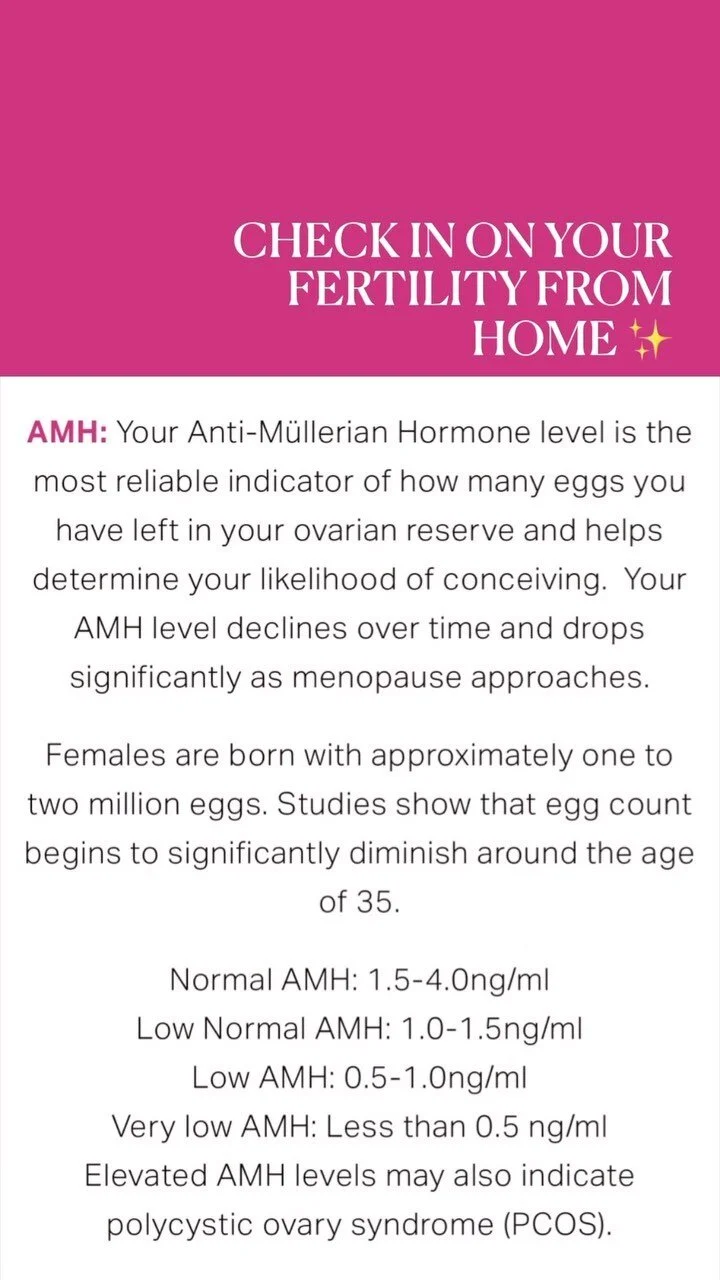 CHECK IN ON YOUR FERTILITY FROM HOME ✨

AMH: Your Anti-Müllerian Hormone level is the most reliable indicator of how many eggs you have left in your ovarian reserve and helps determine your likelihood of conceiving. Your AMH level declines over time and drops significantly as menopause approaches.

Females are born with approximately one to two million eggs. Studies show that egg count begins to significantly diminish around the age of 35.

Normal AMH: 1.5-4.0ng/ml
Low Normal AMH: 1.0-1.5ng/ml
Low AMH: 0.5-1.0ng/ml
Very low AMH: Less than 0.5 ng/ml
Elevated AMH levels may also indicate polycystic ovary syndrome (PCOS).